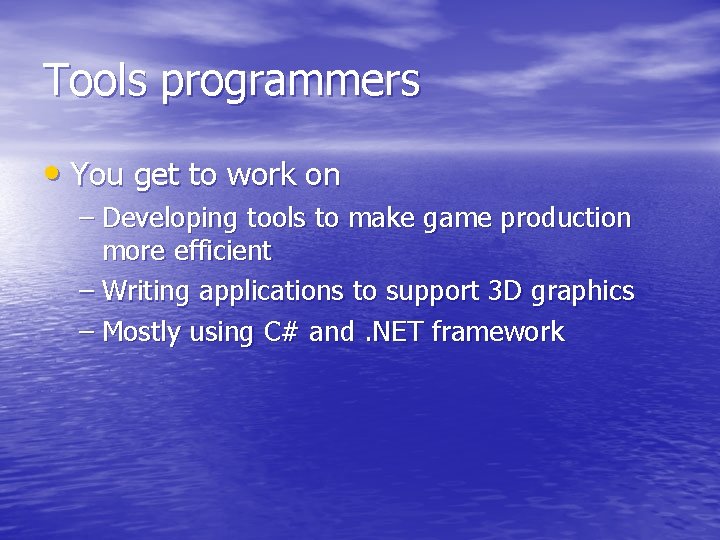 Tools programmers

• You get to work on
  – Developing tools to make game production more efficient
  – Writing applications to support 3D graphics
  – Mostly using C# and .NET framework